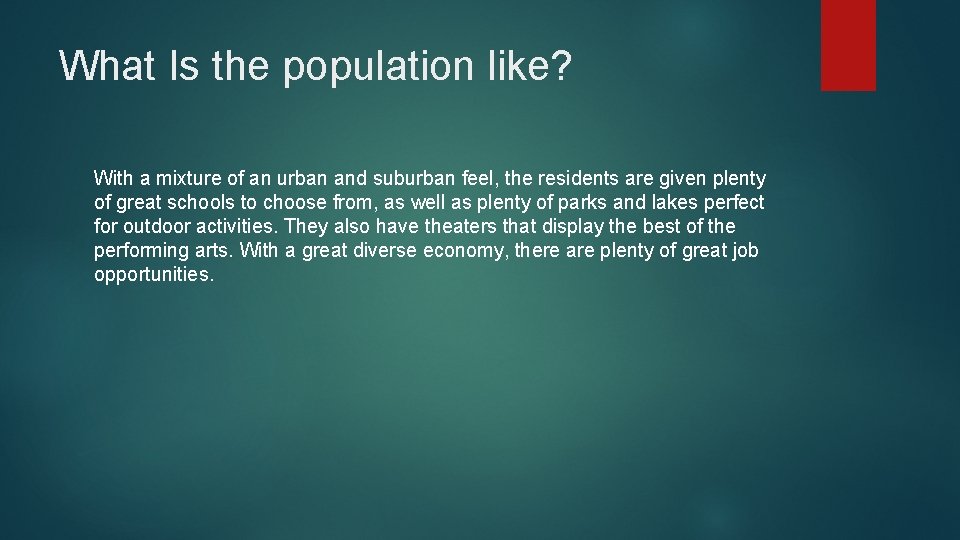 What Is the population like?

With a mixture of an urban and suburban feel, the residents are given plenty of great schools to choose from, as well as plenty of parks and lakes perfect for outdoor activities. They also have theaters that display the best of the performing arts. With a great diverse economy, there are plenty of great job opportunities.